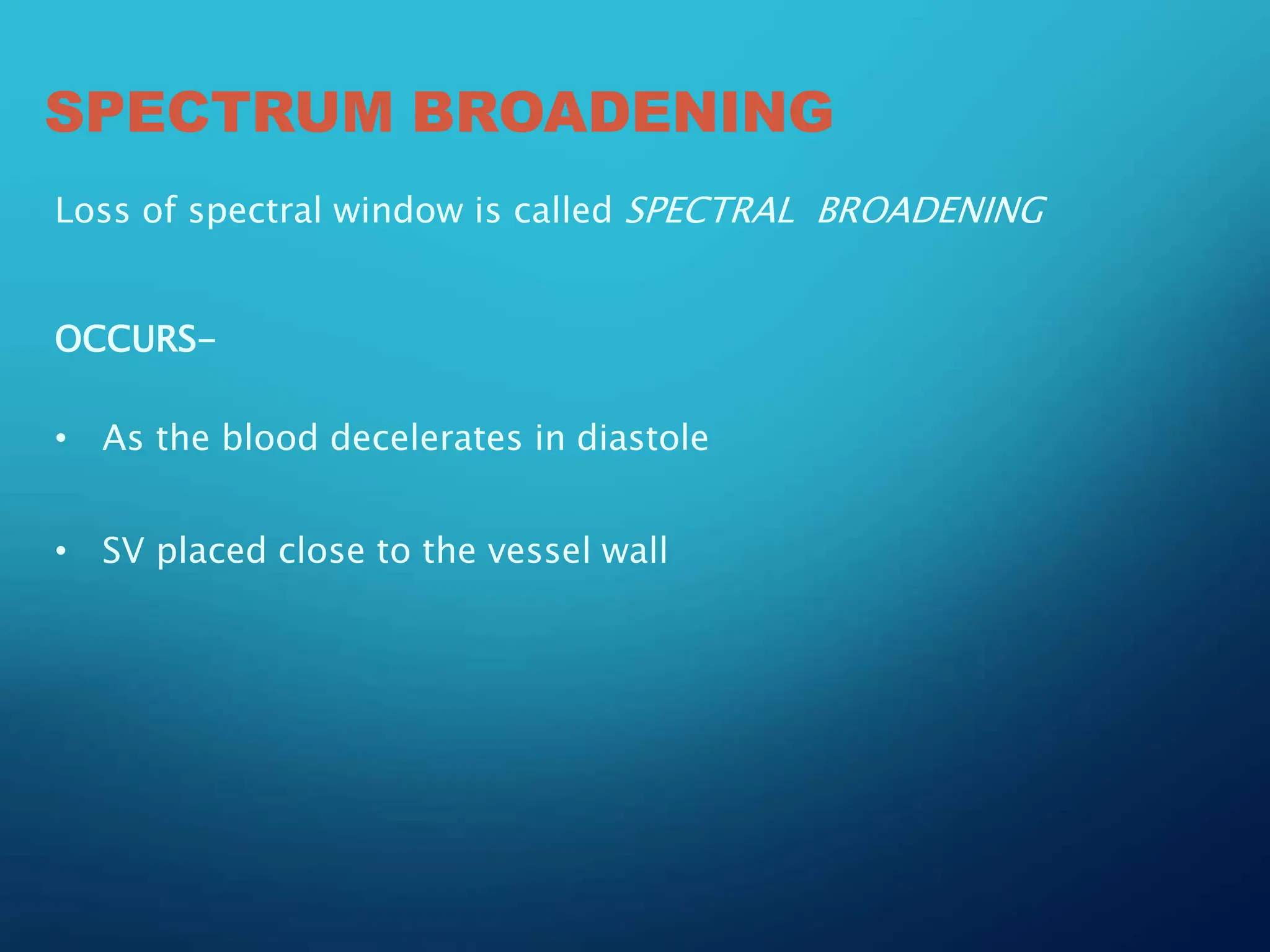 SPECTRUM BROADENING

Loss of spectral window is called SPECTRAL BROADENING

OCCURS-

• As the blood decelerates in diastole

• SV placed close to the vessel wall